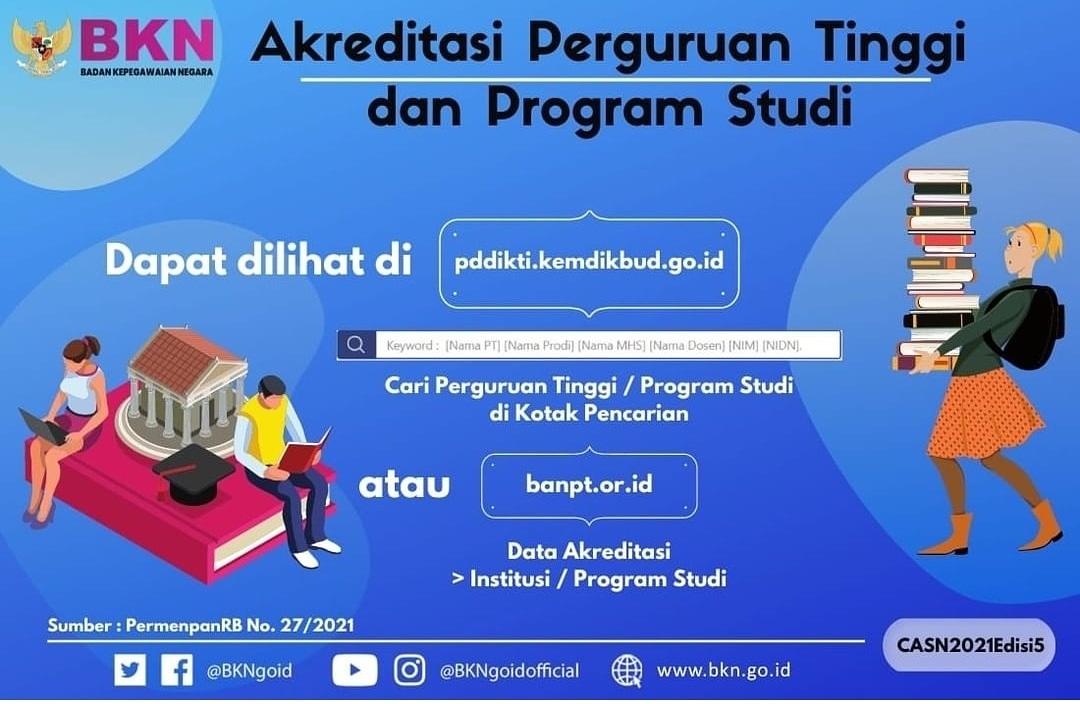 BKN
BADAN KEPEGAWAIAN NEGARA

Akreditasi Perguruan Tinggi dan Program Studi

Dapat dilihat di pddikti.kemdikbud.go.id

Keyword : [Nama PT] [Nama Prodi] [Nama MHS] [Nama Dosen] [NIM] [NIDN].

Cari Perguruan Tinggi / Program Studi di Kotak Pencarian

atau banpt.or.id

Data Akreditasi > Institusi / Program Studi

Sumber : PermenpanRB No. 27/2021

CASN2021Edisi5

@BKNgoid @BKNgoidofficial www.bkn.go.id